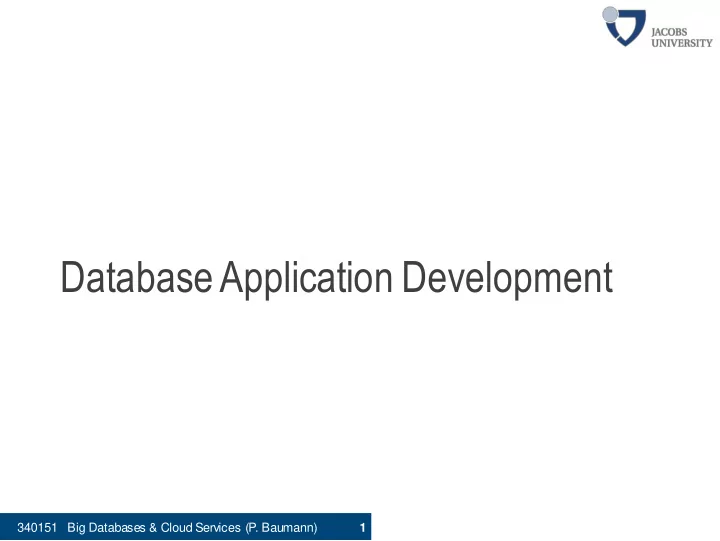 JACOBS
UNIVERSITY

Database Application Development

340151 Big Databases & Cloud Services (P. Baumann) 1